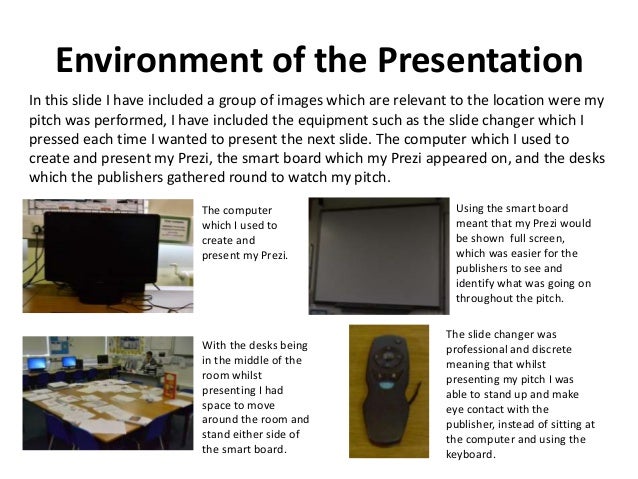 Environment of the Presentation

In this slide I have included a group of images which are relevant to the location were my pitch was performed, I have included the equipment such as the slide changer which I pressed each time I wanted to present the next slide. The computer which I used to create and present my Prezi, the smart board which my Prezi appeared on, and the desks which the publishers gathered round to watch my pitch.

The computer which I used to create and present my Prezi.

Using the smart board meant that my Prezi would be shown full screen, which was easier for the publishers to see and identify what was going on throughout the pitch.

With the desks being in the middle of the room whilst presenting I had space to move around the room and stand either side of the smart board.

The slide changer was professional and discrete meaning that whilst presenting my pitch I was able to stand up and make eye contact with the publisher, instead of sitting at the computer and using the keyboard.